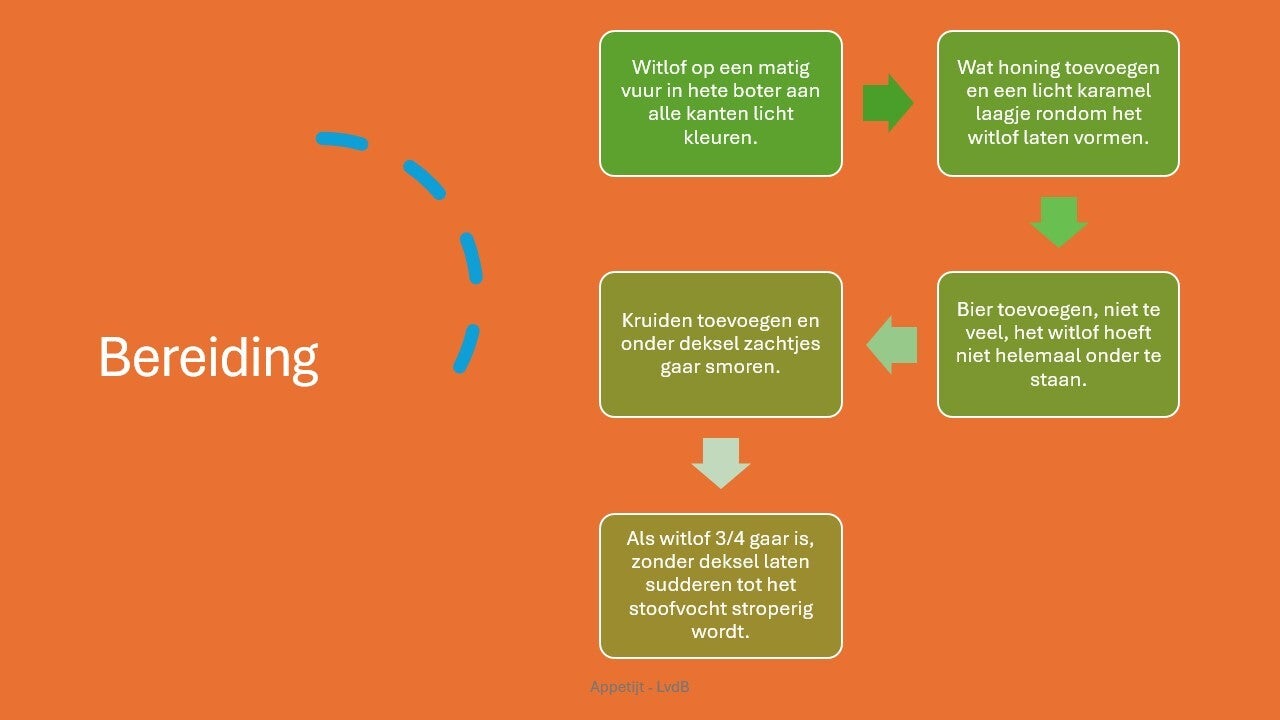 Bereiding

Witlof op een matig vuur in hete boter aan alle kanten licht kleuren.

Wat honing toevoegen en een licht karamel laagje rondom het witlof laten vormen.

Bier toevoegen, niet te veel, het witlof hoeft niet helemaal onder te staan.

Kruiden toevoegen en onder deksel zachtjes gaar smoren.

Als witlof 3/4 gaar is, zonder deksel laten sudderen tot het stoofvocht stroperig wordt.

Appetijt - LvdB